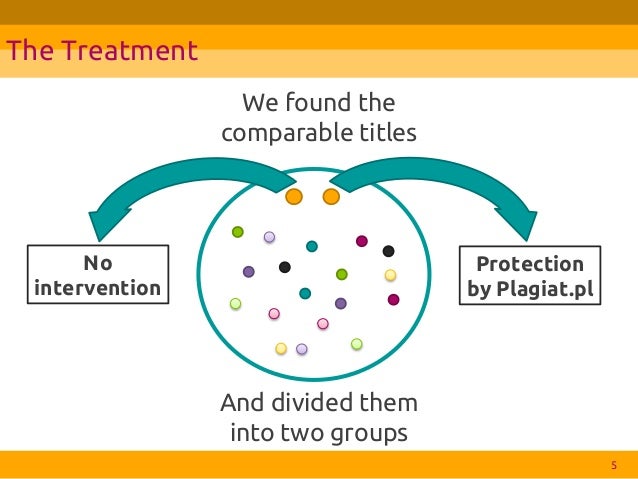 The Treatment

We found the comparable titles

No intervention

Protection by Plagiat.pl

And divided them into two groups

5